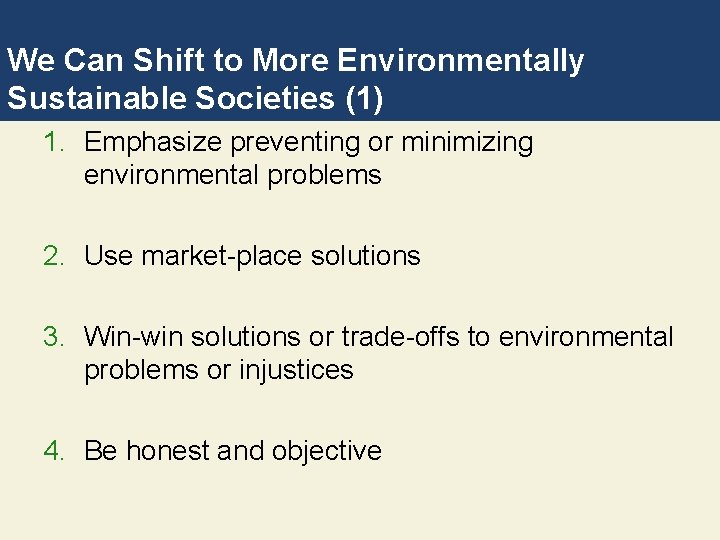 We Can Shift to More Environmentally Sustainable Societies (1)

1. Emphasize preventing or minimizing environmental problems

2. Use market-place solutions

3. Win-win solutions or trade-offs to environmental problems or injustices

4. Be honest and objective